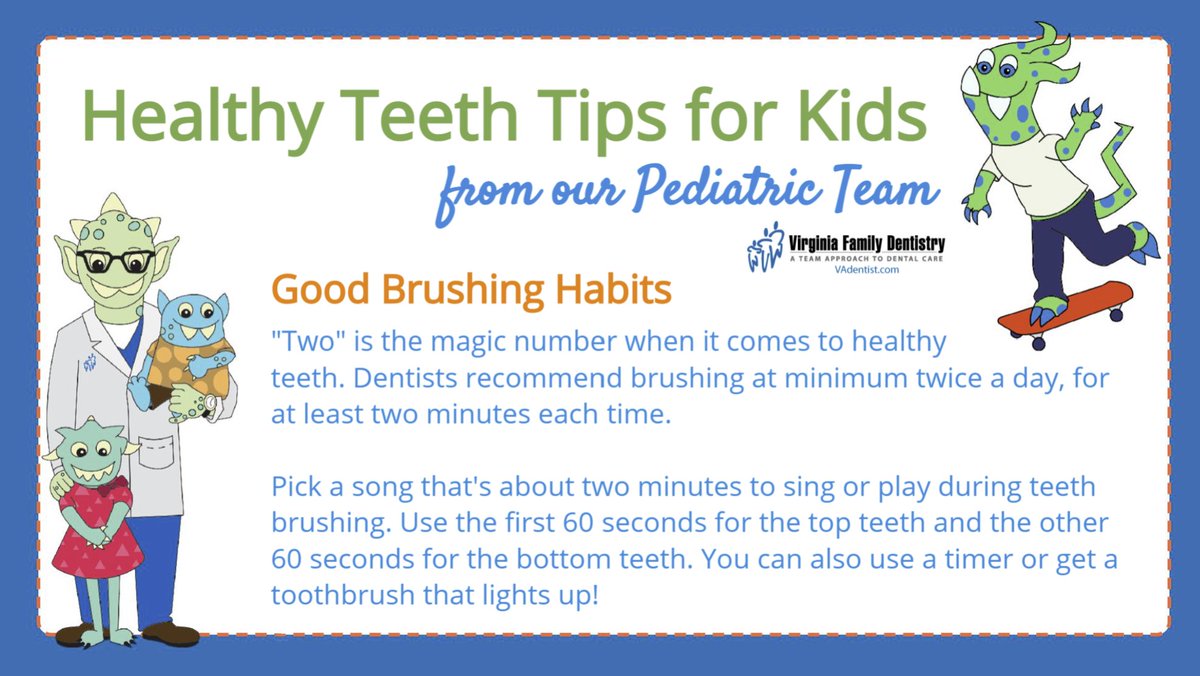 Healthy Teeth Tips for Kids

from our Pediatric Team

Virginia Family Dentistry
A TEAM APPROACH TO DENTAL CARE
VAdentist.com

Good Brushing Habits

"Two" is the magic number when it comes to healthy teeth. Dentists recommend brushing at minimum twice a day, for at least two minutes each time.

Pick a song that's about two minutes to sing or play during teeth brushing. Use the first 60 seconds for the top teeth and the other 60 seconds for the bottom teeth. You can also use a timer or get a toothbrush that lights up!